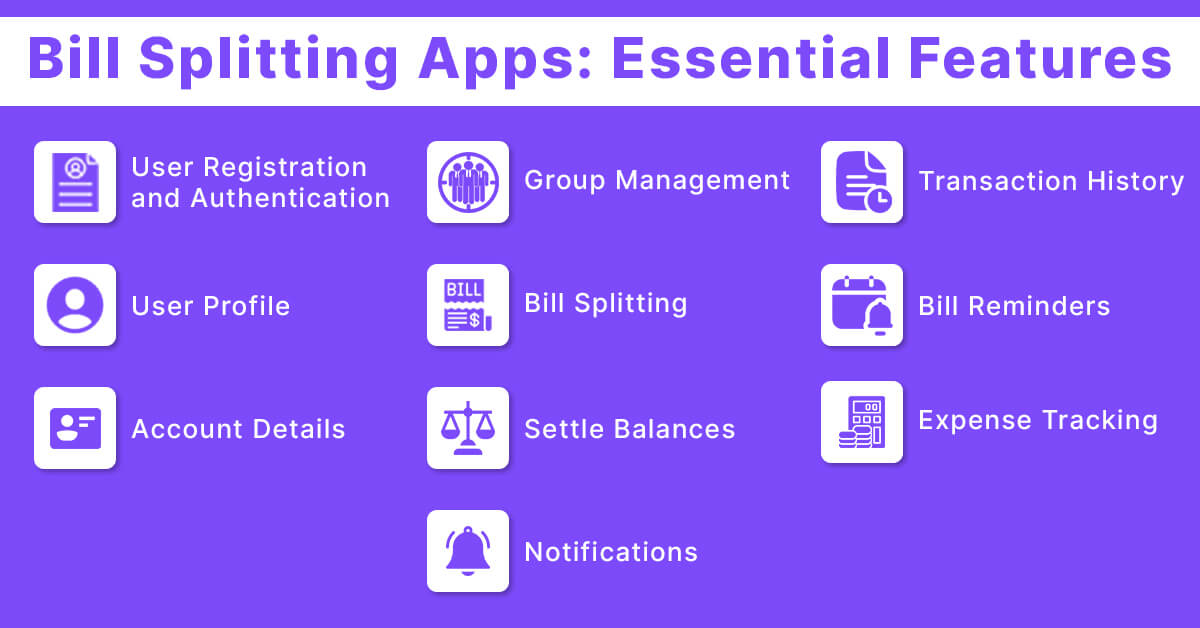 Bill Splitting Apps: Essential Features

User Registration and Authentication

User Profile

Account Details

Group Management

BILL

Bill Splitting

Settle Balances

Notifications

Transaction History

Bill Reminders

Expense Tracking